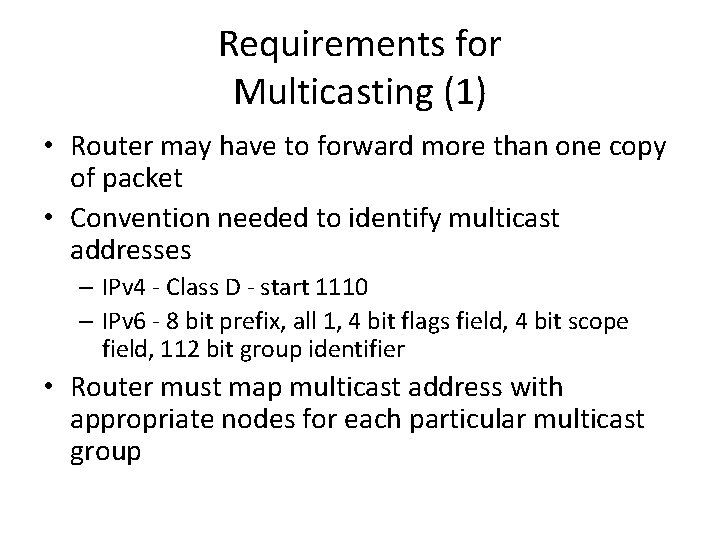 Requirements for Multicasting (1)

• Router may have to forward more than one copy of packet
• Convention needed to identify multicast addresses
– IPv4 - Class D - start 1110
– IPv6 - 8 bit prefix, all 1, 4 bit flags field, 4 bit scope field, 112 bit group identifier
• Router must map multicast address with appropriate nodes for each particular multicast group